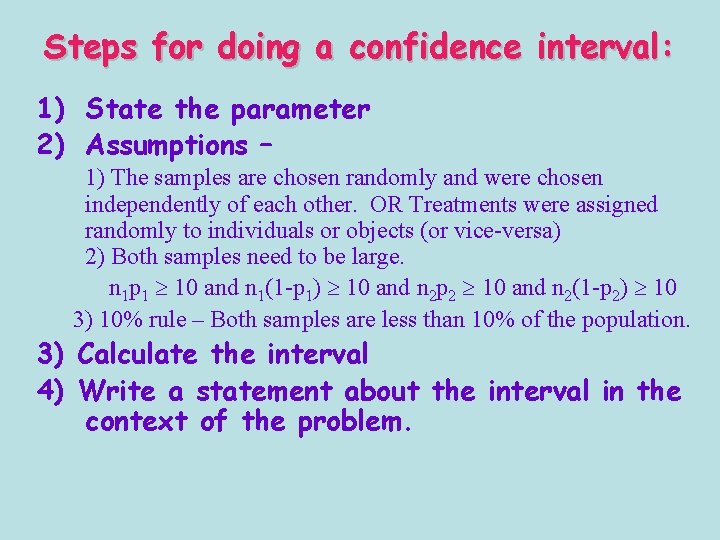 Steps for doing a confidence interval:

1) State the parameter
2) Assumptions –

1) The samples are chosen randomly and were chosen independently of each other. OR Treatments were assigned randomly to individuals or objects (or vice-versa)
2) Both samples need to be large.
$n_1p_1 \geq 10$ and $n_1(1-p_1) \geq 10$ and $n_2p_2 \geq 10$ and $n_2(1-p_2) \geq 10$
3) 10% rule – Both samples are less than 10% of the population.

3) Calculate the interval
4) Write a statement about the interval in the context of the problem.